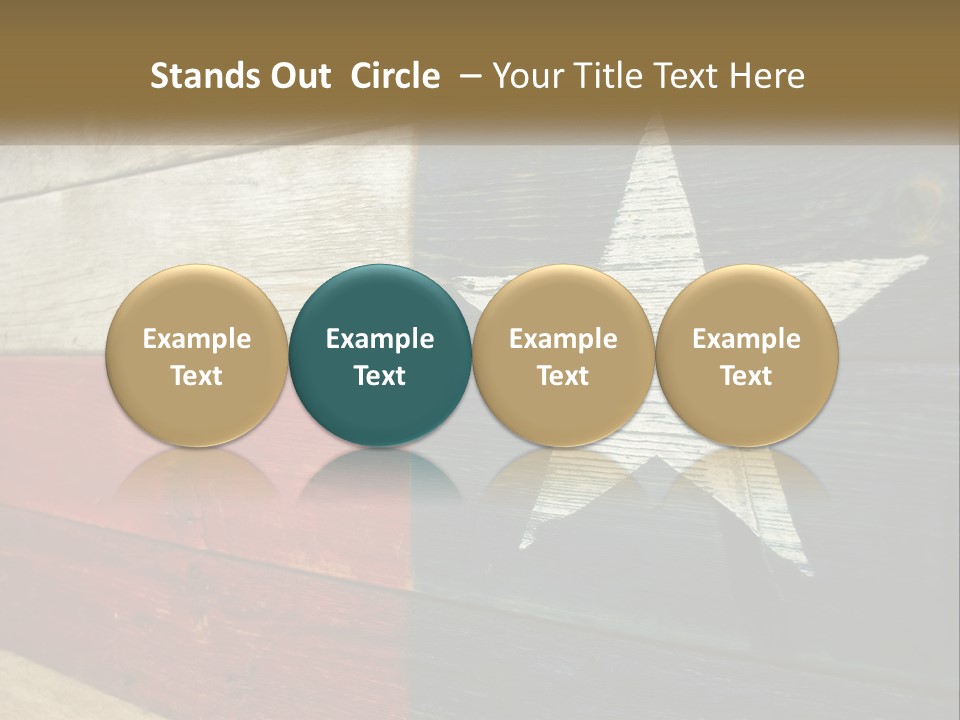 Stands Out Circle – Your Title Text Here

Example Text

Example Text

Example Text

Example Text